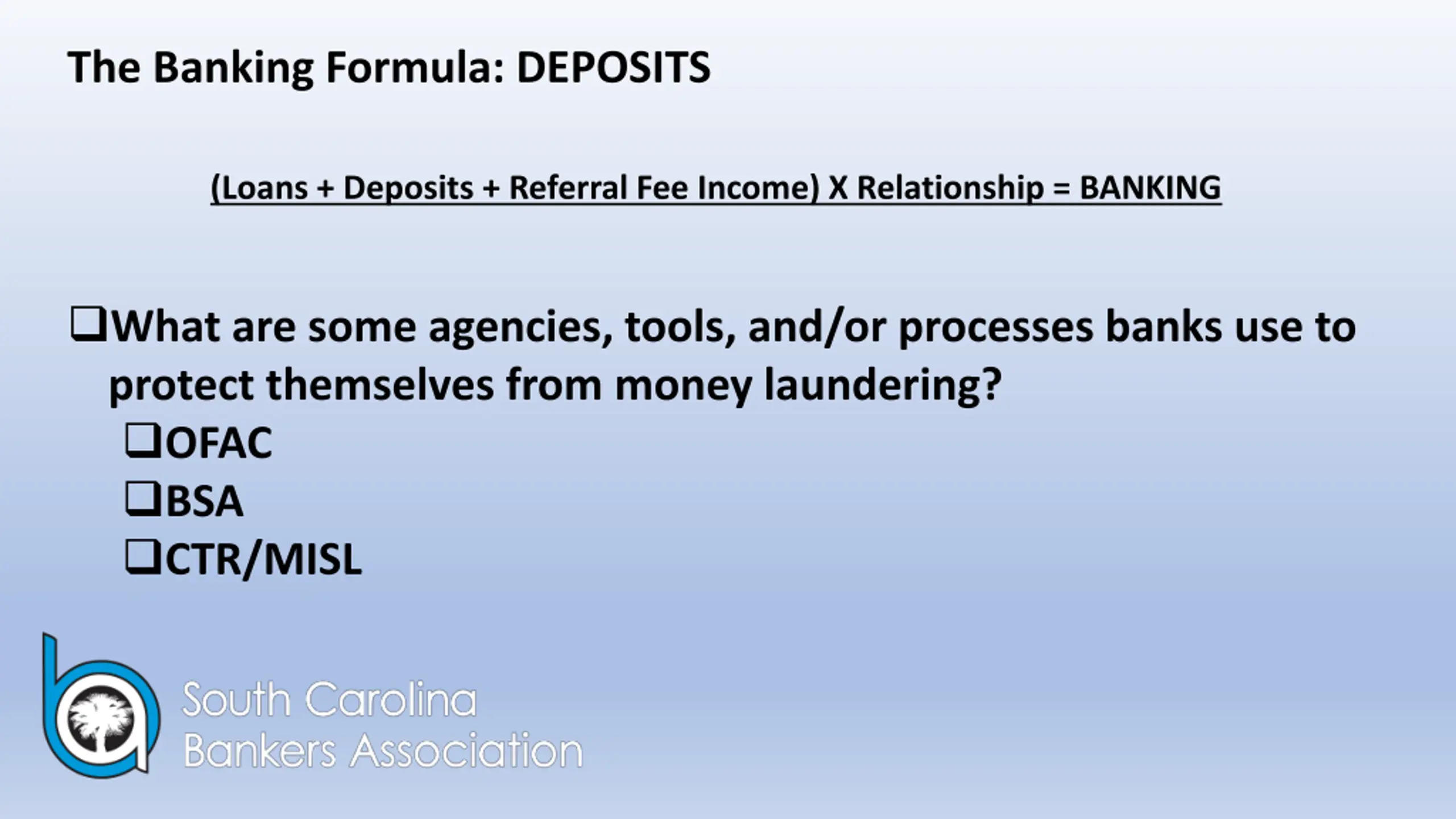 The Banking Formula: DEPOSITS

(Loans + Deposits + Referral Fee Income) X Relationship = BANKING

❑What are some agencies, tools, and/or processes banks use to protect themselves from money laundering?

❑OFAC
❑BSA
❑CTR/MISL

South Carolina
Bankers Association